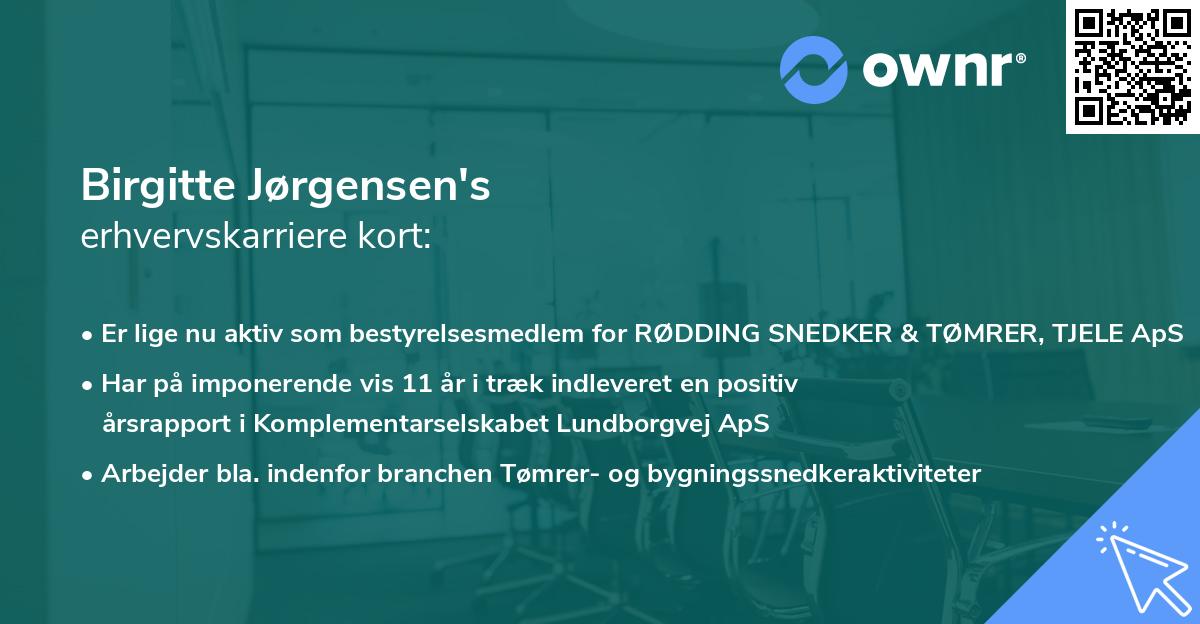 ownr®

Birgitte Jørgensen's
erhvervskarriere kort:

• Er lige nu aktiv som bestyrelsesmedlem for RØDDING SNEDKER & TØMRER, TJELE ApS
• Har på imponerende vis 11 år i træk indleveret en positiv årsrapport i Komplementarselskabet Lundborgvej ApS
• Arbejder bla. indenfor branchen Tømrer- og bygningssnedkeraktiviteter